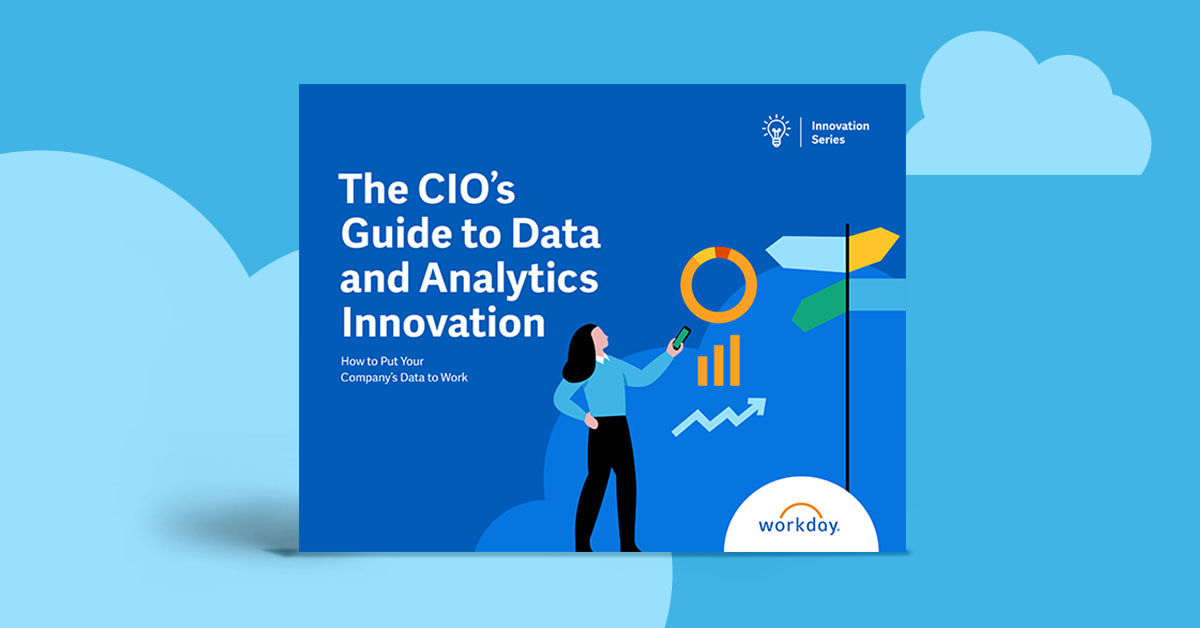 Innovation Series

The CIO's Guide to Data and Analytics Innovation

How to Put Your Company's Data to Work

workday.